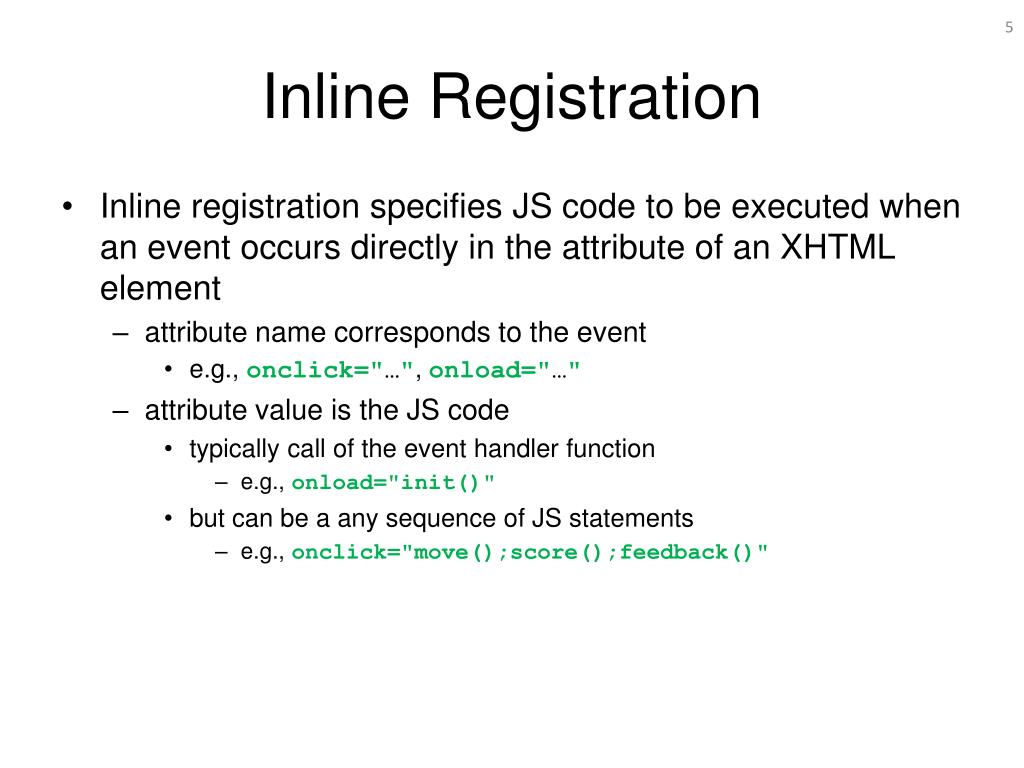 5

Inline Registration

• Inline registration specifies JS code to be executed when an event occurs directly in the attribute of an XHTML element
– attribute name corresponds to the event
• e.g., onclick="…", onload="…"
– attribute value is the JS code
• typically call of the event handler function
– e.g., onload="init()"
• but can be a any sequence of JS statements
– e.g., onclick="move();score();feedback()"